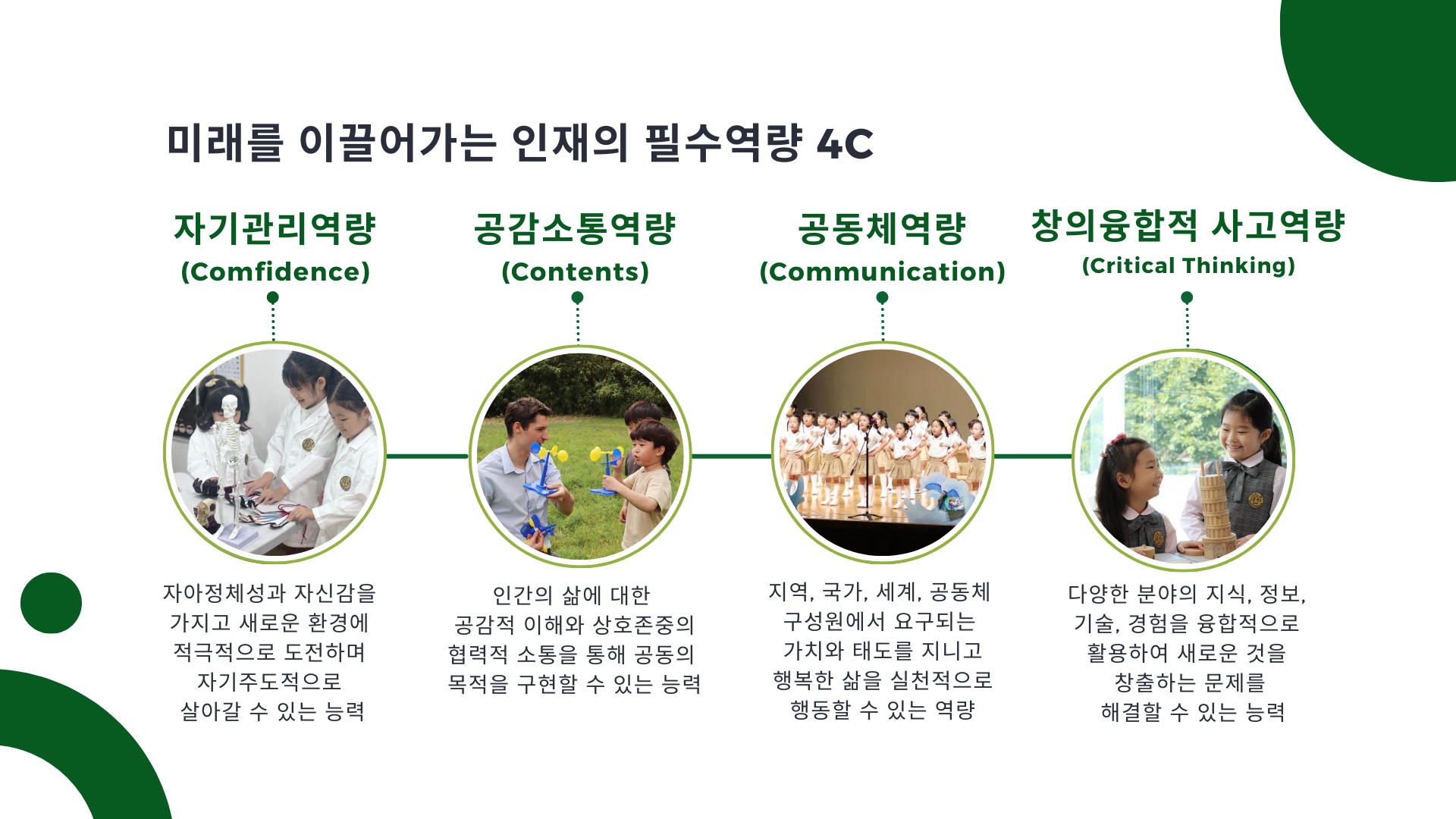 미래를 이끌어가는 인재의 필수역량 4C

자기관리역량
(Comfidence)

자아정체성과 자신감을 가지고 새로운 환경에 적극적으로 도전하며 자기주도적으로 살아갈 수 있는 능력

공감소통역량
(Contents)

인간의 삶에 대한 공감적 이해와 상호존중의 협력적 소통을 통해 공동의 목적을 구현할 수 있는 능력

공동체역량
(Communication)

지역, 국가, 세계, 공동체 구성원에서 요구되는 가치와 태도를 지니고 행복한 삶을 실천적으로 행동할 수 있는 역량

창의융합적 사고역량
(Critical Thinking)

다양한 분야의 지식, 정보, 기술, 경험을 융합적으로 활용하여 새로운 것을 창출하는 문제를 해결할 수 있는 능력